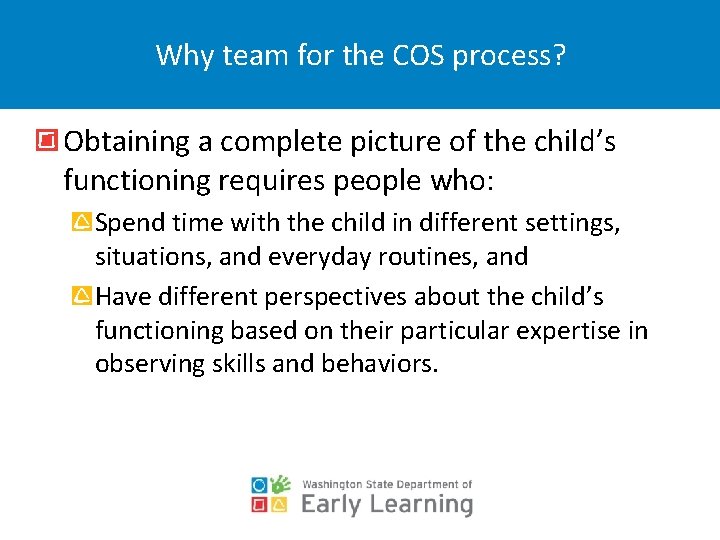 Why team for the COS process?

Obtaining a complete picture of the child's functioning requires people who:

Spend time with the child in different settings, situations, and everyday routines, and

Have different perspectives about the child's functioning based on their particular expertise in observing skills and behaviors.

Washington State Department of
Early Learning